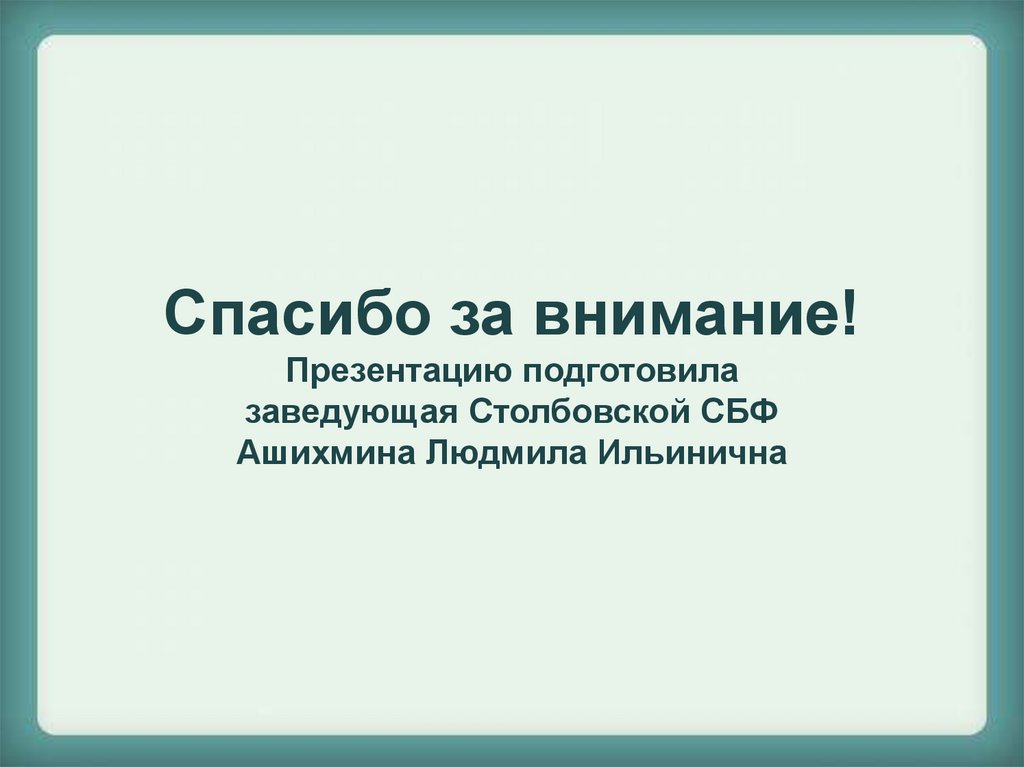 Спасибо за внимание!
Презентацию подготовила заведующая Столбовской СБФ Ашихмина Людмила Ильинична